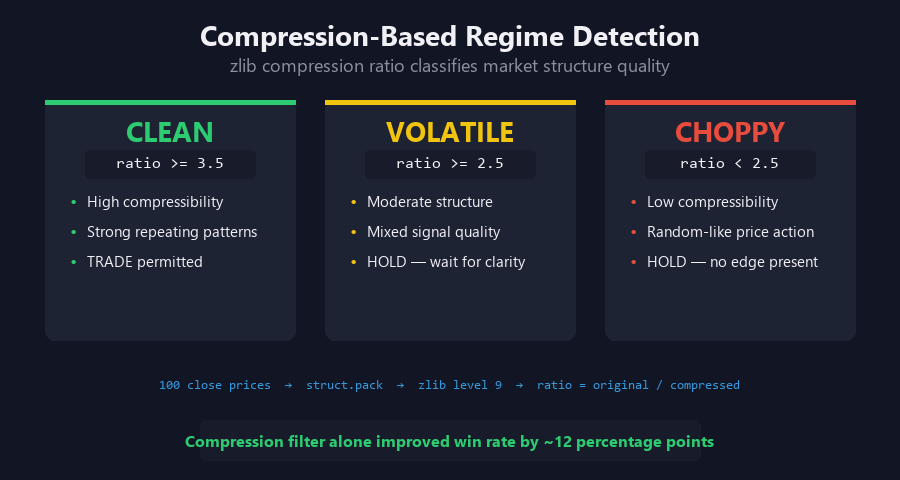 Compression-Based Regime Detection

zlib compression ratio classifies market structure quality

CLEAN

ratio >= 3.5

• High compressibility
• Strong repeating patterns
• TRADE permitted

VOLATILE

ratio >= 2.5

• Moderate structure
• Mixed signal quality
• HOLD — wait for clarity

CHOPPY

ratio < 2.5

• Low compressibility
• Random-like price action
• HOLD — no edge present

100 close prices → struct.pack → zlib level 9 → ratio = original / compressed

Compression filter alone improved win rate by ~12 percentage points